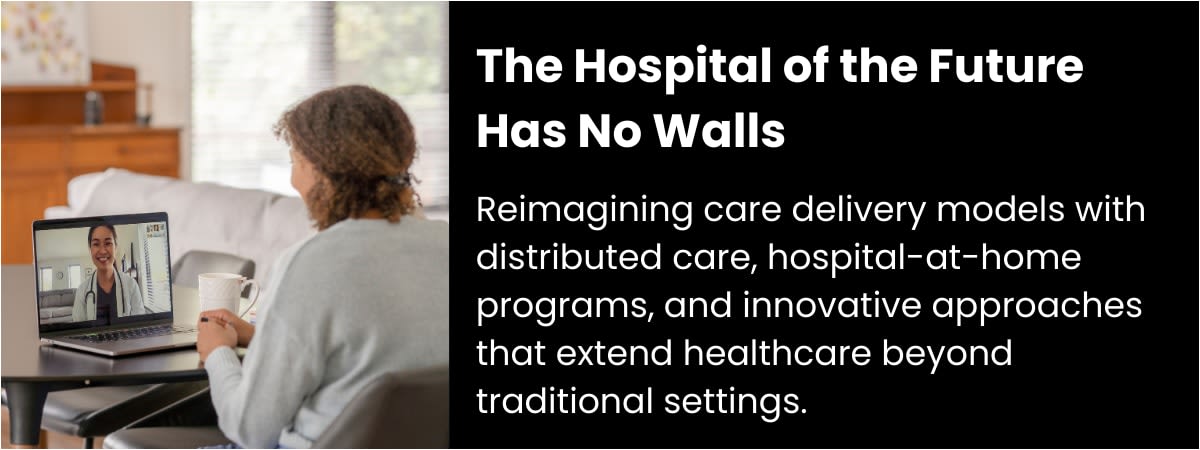 The Hospital of the Future Has No Walls

Reimagining care delivery models with distributed care, hospital-at-home programs, and innovative approaches that extend healthcare beyond traditional settings.